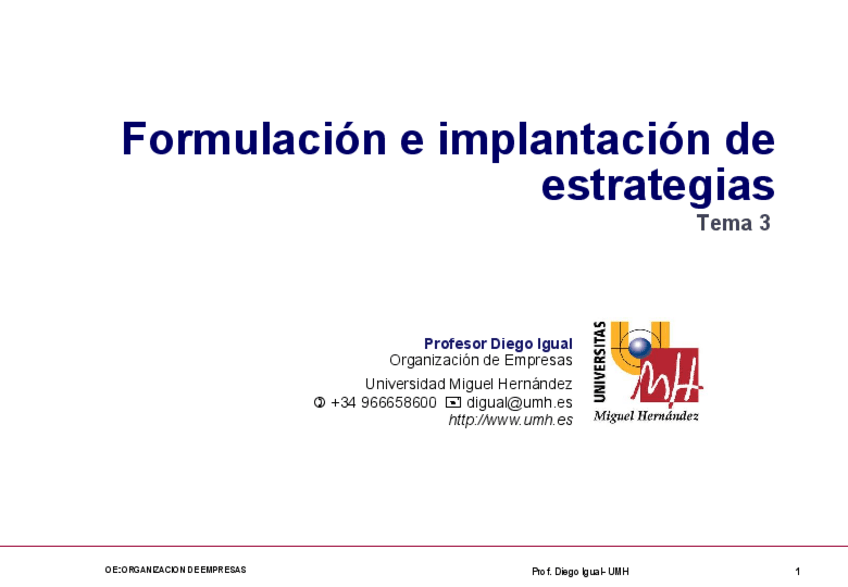 Formulación e implantación de estrategias

Tema 3

Profesor Diego Igual
Organización de Empresas
Universidad Miguel Hernández
+34 966658600 digual@umh.es
http://www.umh.es

UNIVERSITAS
MH
Miguel Hernández

OE:ORGANIZACION DE EMPRESAS

Prof. Diego Igual- UMH

1